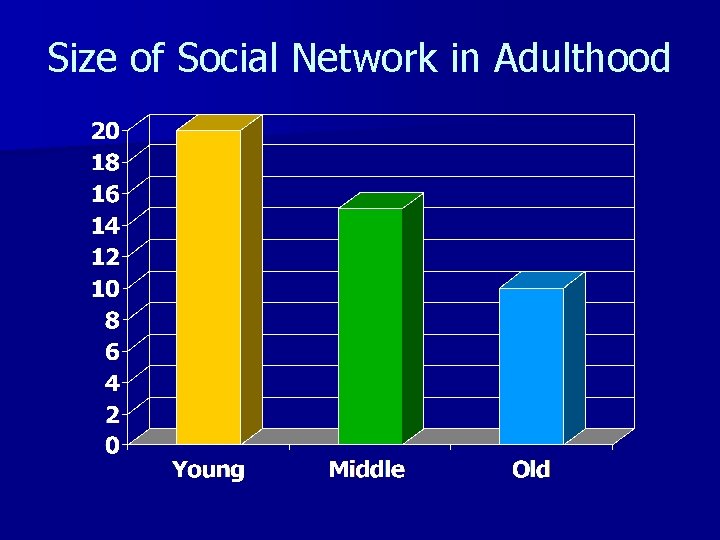 Size of Social Network in Adulthood

20
18
16
14
12
10
8
6
4
2
0

Young
Middle
Old